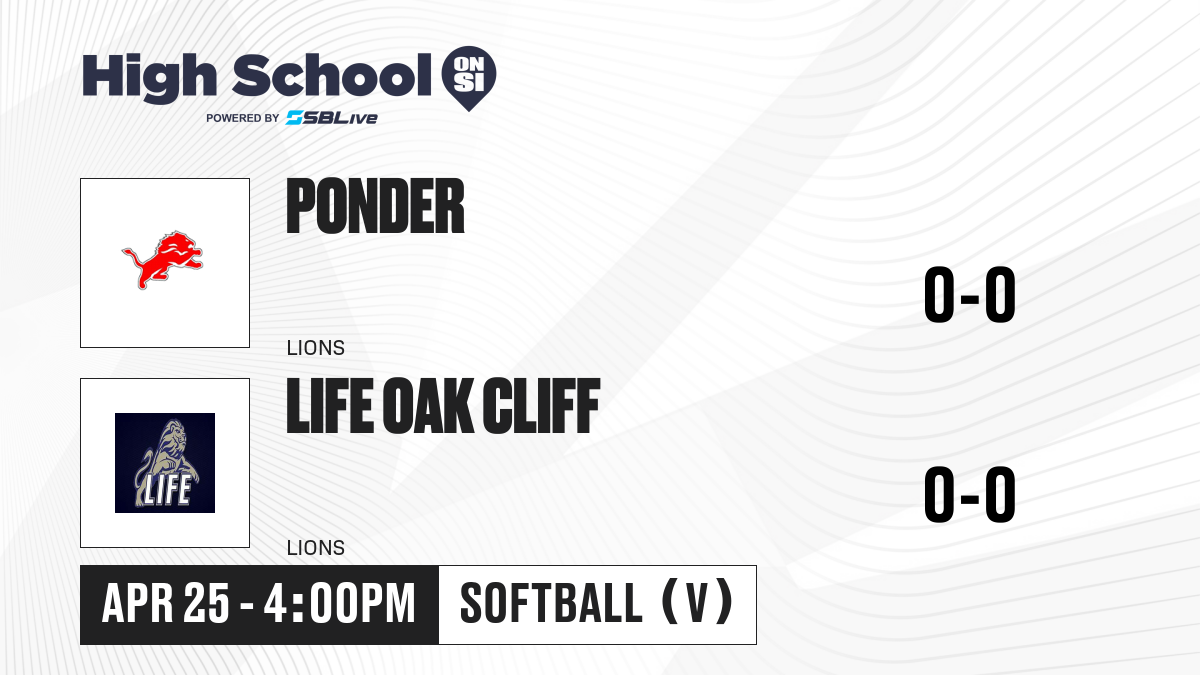 High School ON SI
POWERED BY SBLive

PONDER
LIONS
0-0

LIFE
LIFE OAK CLIFF
LIONS
0-0

APR 25 - 4:00PM
SOFTBALL (V)